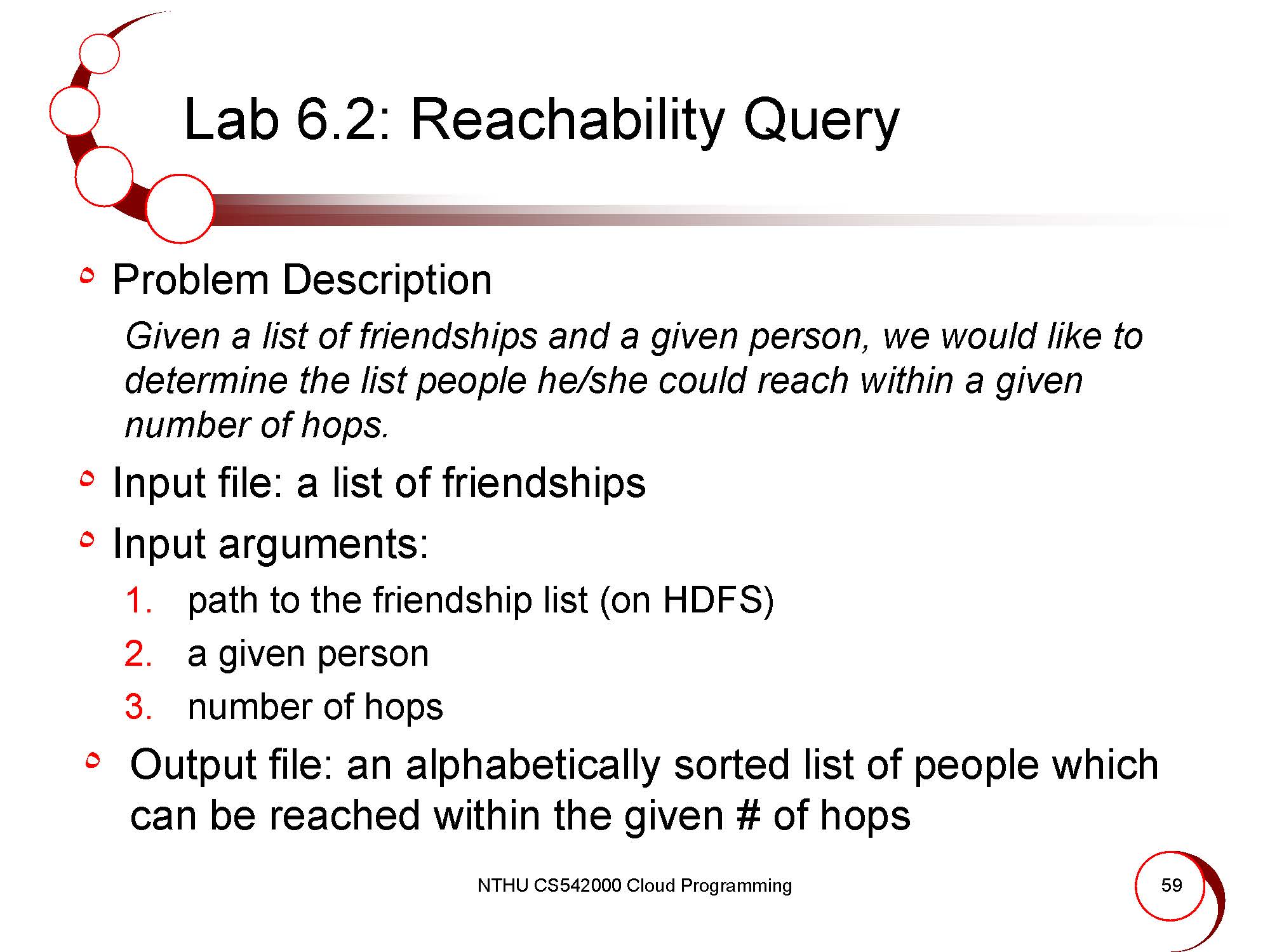 Lab 6.2: Reachability Query

Problem Description

Given a list of friendships and a given person, we would like to determine the list people he/she could reach within a given number of hops.

Input file: a list of friendships

Input arguments:

1. path to the friendship list (on HDFS)
2. a given person
3. number of hops

Output file: an alphabetically sorted list of people which can be reached within the given # of hops

NTHU CS542000 Cloud Programming

59